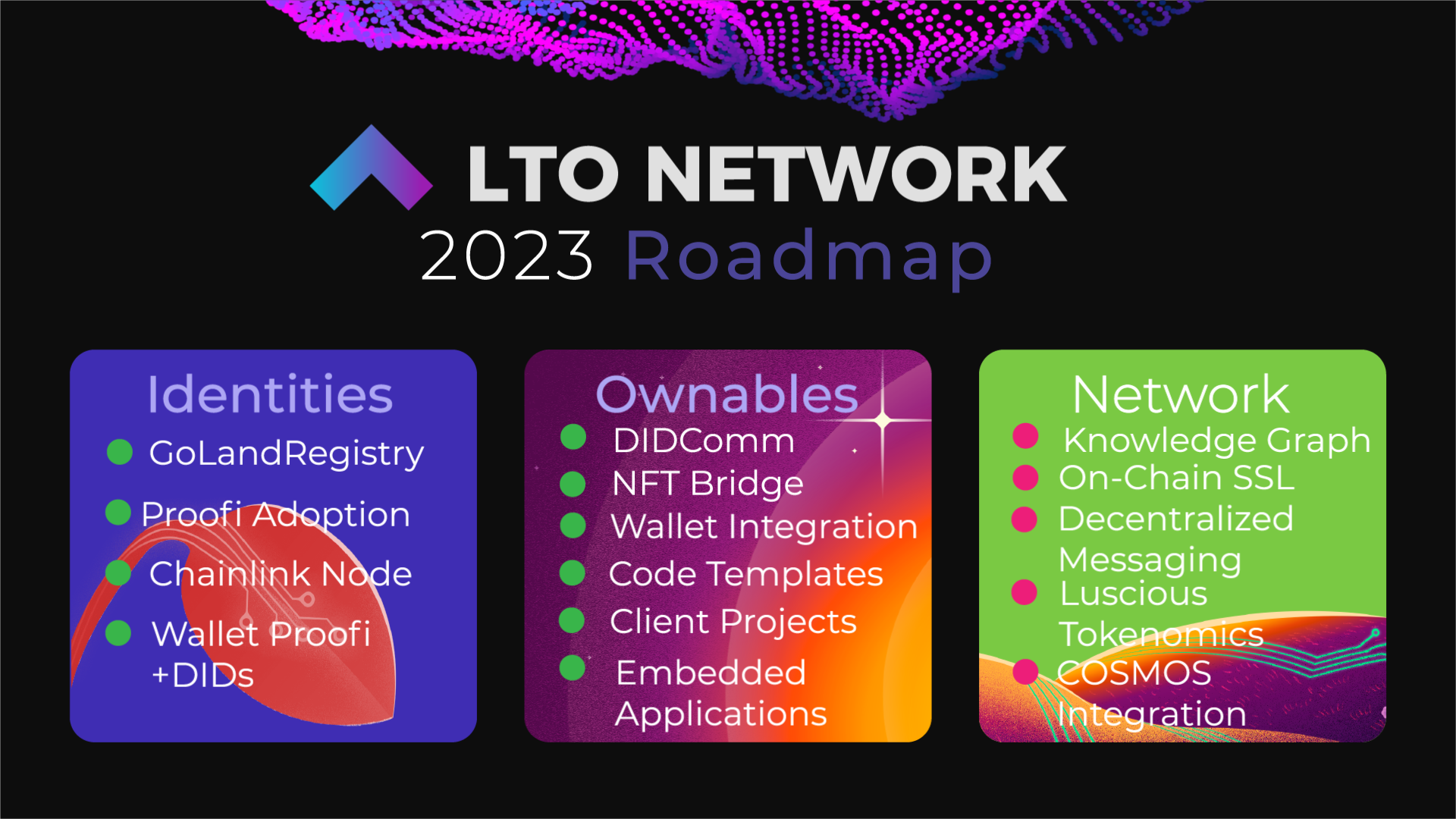 LTO NETWORK
2023 Roadmap

Identities
GoLandRegistry
Proofi Adoption
Chainlink Node
Wallet Proofi +DIDs

Ownables
DIDComm
NFT Bridge
Wallet Integration
Code Templates
Client Projects
Embedded Applications

Network
Knowledge Graph
On-Chain SSL
Decentralized Messaging
Luscious Tokenomics
COSMOS Integration